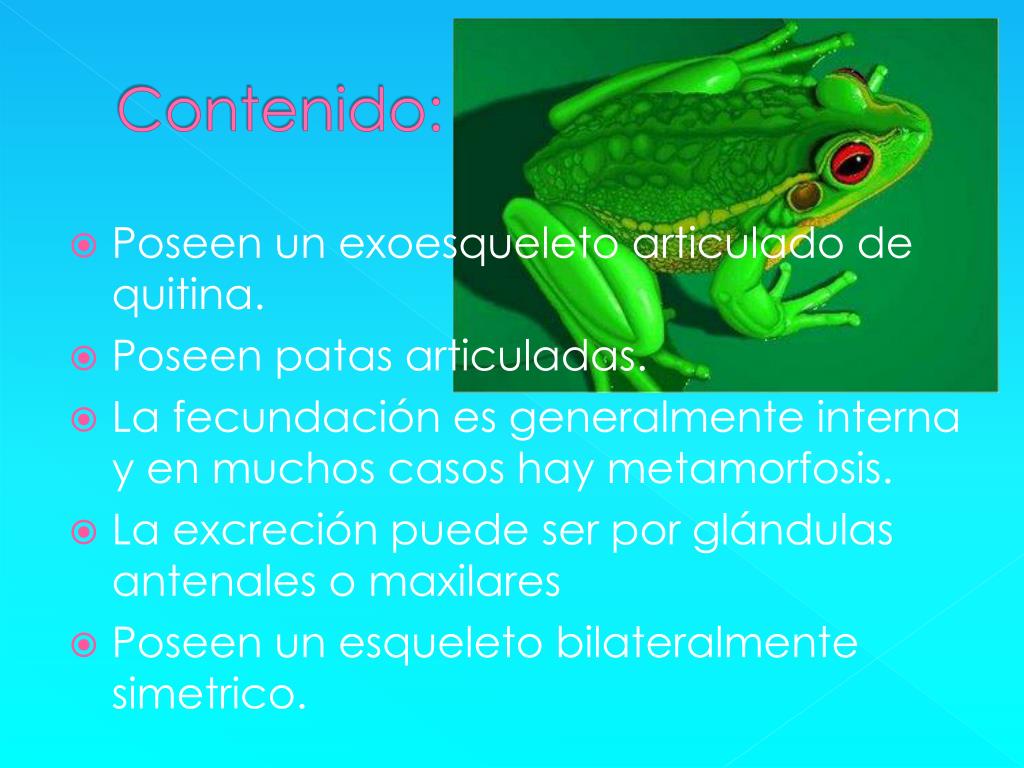 Contenido:

Poseen un exoesqueleto articulado de quitina.

Poseen patas articuladas.

La fecundación es generalmente interna y en muchos casos hay metamorfosis.

La excreción puede ser por glándulas antenales o maxilares

Poseen un esqueleto bilateralmente simetrico.